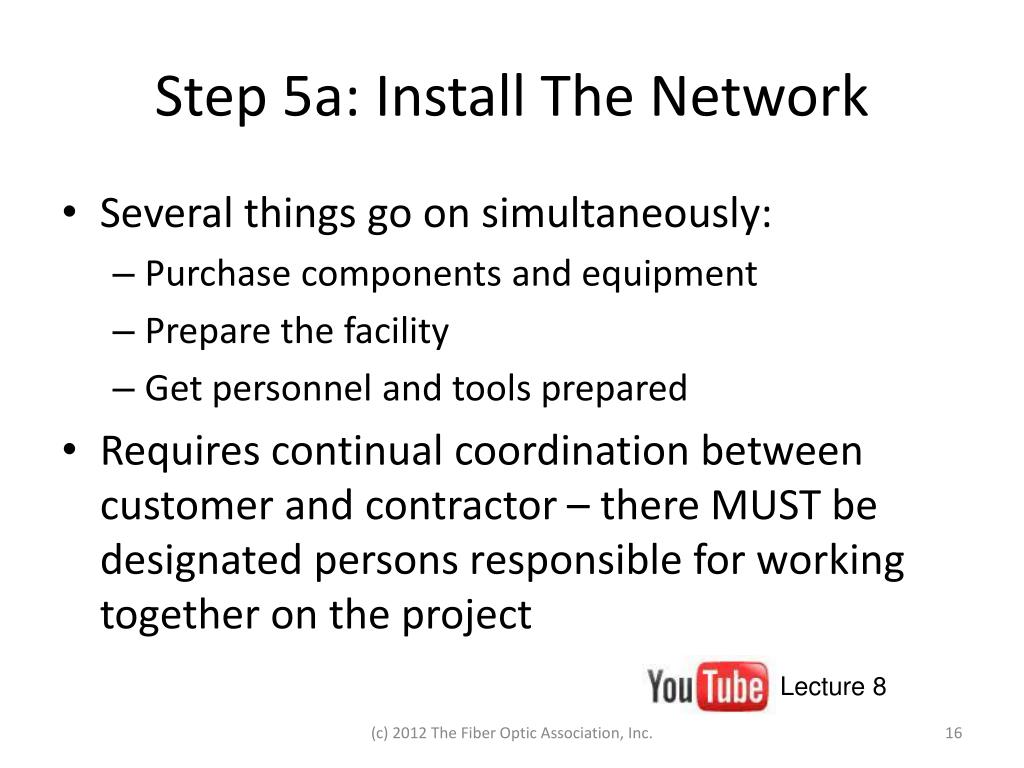 Step 5a: Install The Network

• Several things go on simultaneously:
– Purchase components and equipment
– Prepare the facility
– Get personnel and tools prepared

• Requires continual coordination between customer and contractor – there MUST be designated persons responsible for working together on the project

YouTube Lecture 8

(c) 2012 The Fiber Optic Association, Inc.

16